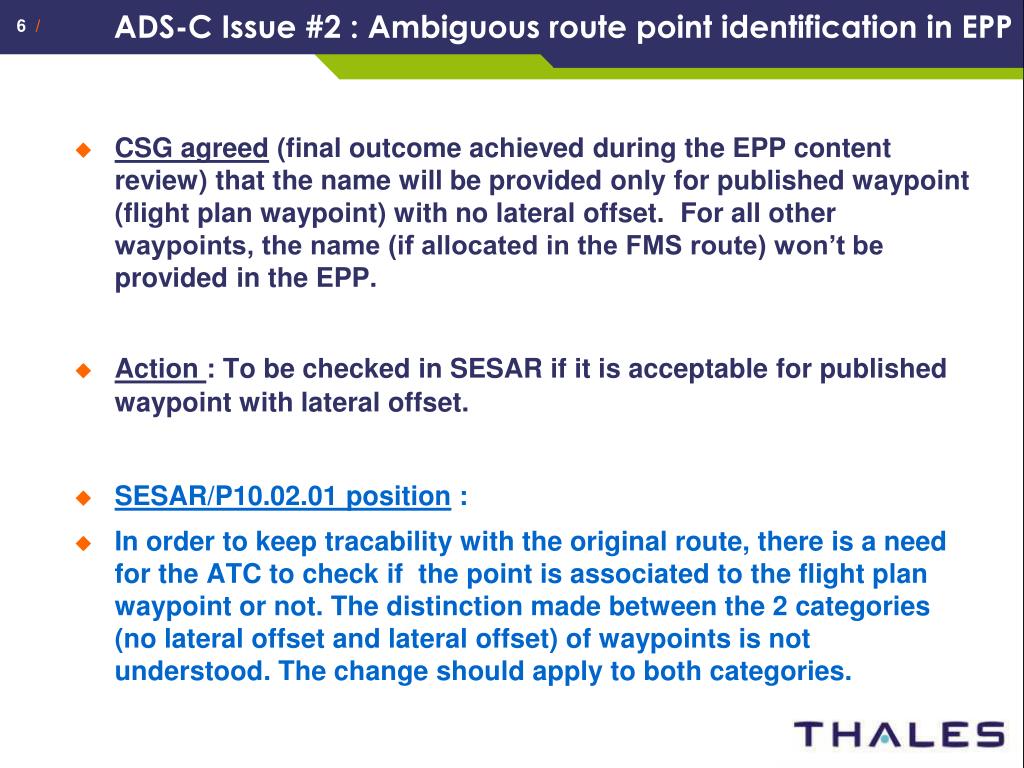 6 /

ADS-C Issue #2 : Ambiguous route point identification in EPP

CSG agreed (final outcome achieved during the EPP content review) that the name will be provided only for published waypoint (flight plan waypoint) with no lateral offset. For all other waypoints, the name (if allocated in the FMS route) won't be provided in the EPP.

Action : To be checked in SESAR if it is acceptable for published waypoint with lateral offset.

SESAR/P10.02.01 position :

In order to keep tracability with the original route, there is a need for the ATC to check if the point is associated to the flight plan waypoint or not. The distinction made between the 2 categories (no lateral offset and lateral offset) of waypoints is not understood. The change should apply to both categories.

THALES